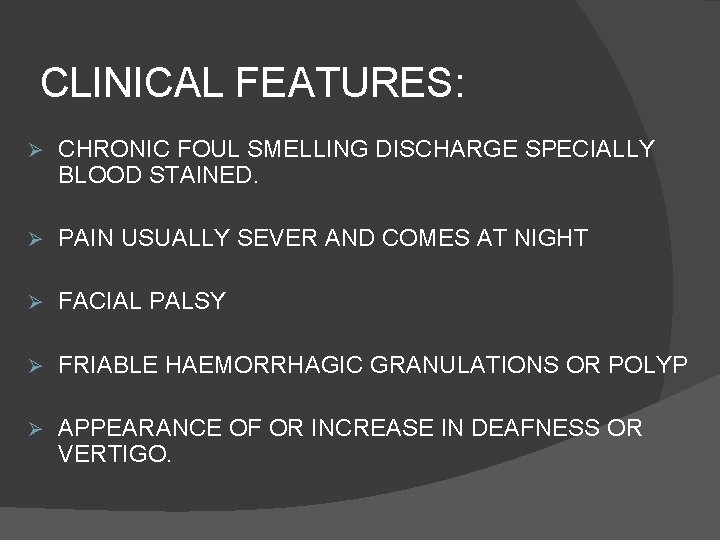 CLINICAL FEATURES:

➢ CHRONIC FOUL SMELLING DISCHARGE SPECIALLY BLOOD STAINED.

➢ PAIN USUALLY SEVER AND COMES AT NIGHT

➢ FACIAL PALSY

➢ FRIABLE HAEMORRHAGIC GRANULATIONS OR POLYP

➢ APPEARANCE OF OR INCREASE IN DEAFNESS OR VERTIGO.